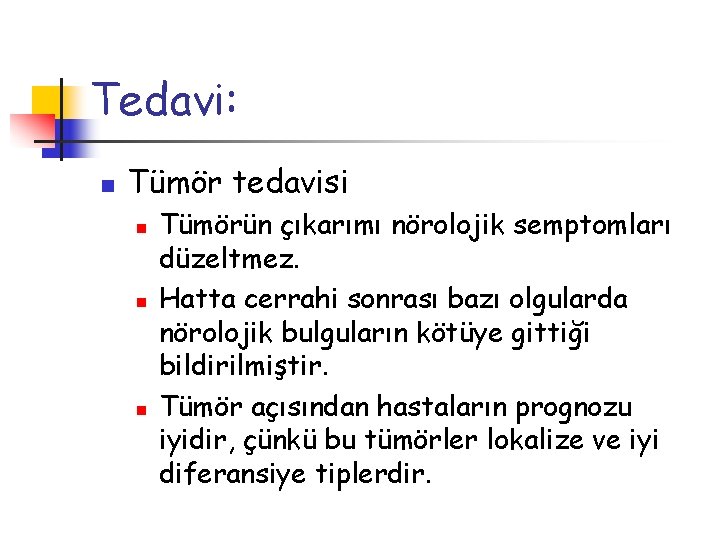 Tedavi:

Tümör tedavisi

Tümörün çıkarımı nörolojik semptomları düzeltmez.

Hatta cerrahi sonrası bazı olgularda nörolojik bulguların kötüye gittiği bildirilmiştir.

Tümör açısından hastaların prognozu iyidir, çünkü bu tümörler lokalize ve iyi diferansiye tiplerdir.